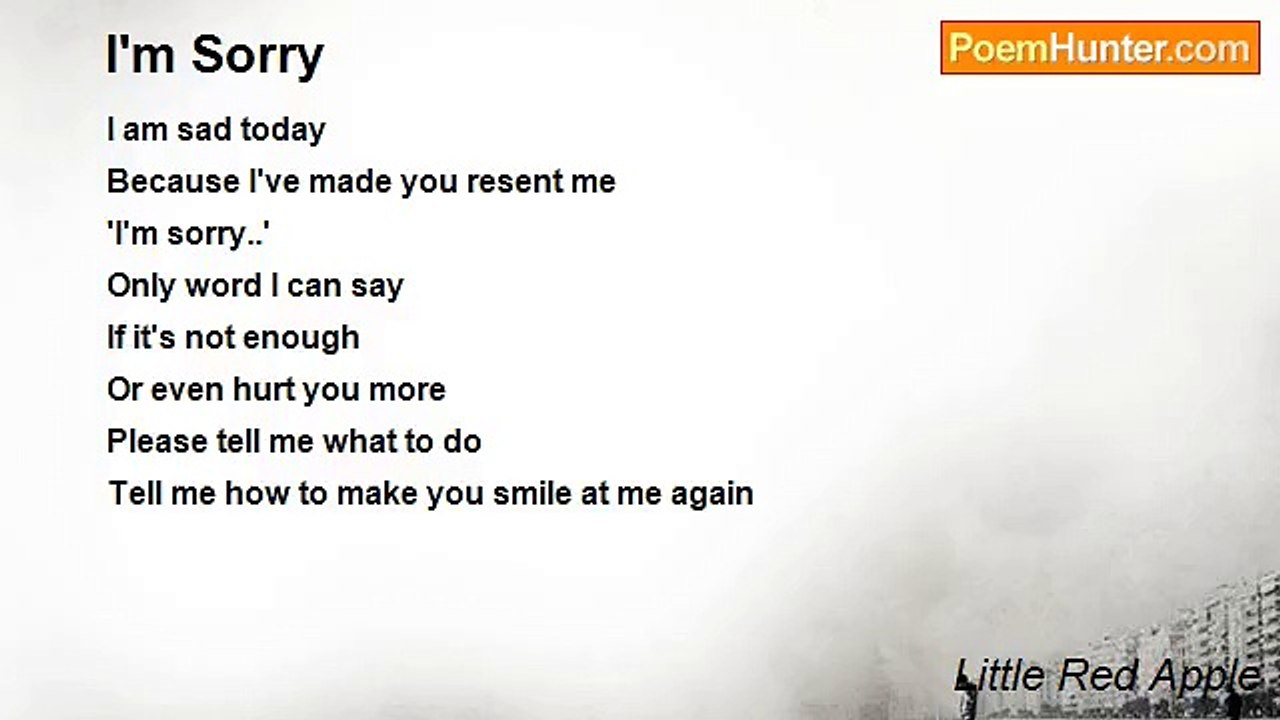 I'm Sorry

PoemHunter.com

I am sad today
Because I've made you resent me
'I'm sorry..'
Only word I can say
If it's not enough
Or even hurt you more
Please tell me what to do
Tell me how to make you smile at me again

Little Red Apple